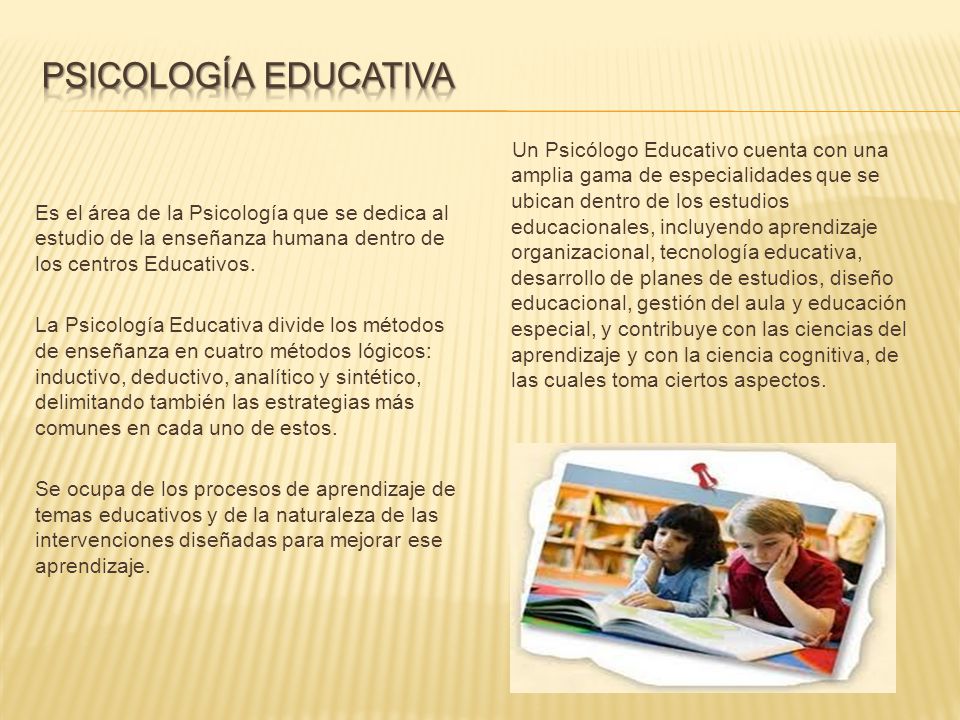 PSICOLOGÍA EDUCATIVA

Es el área de la Psicología que se dedica al estudio de la enseñanza humana dentro de los centros Educativos.

La Psicología Educativa divide los métodos de enseñanza en cuatro métodos lógicos: inductivo, deductivo, analítico y sintético, delimitando también las estrategias más comunes en cada uno de estos.

Se ocupa de los procesos de aprendizaje de temas educativos y de la naturaleza de las intervenciones diseñadas para mejorar ese aprendizaje.

Un Psicólogo Educativo cuenta con una amplia gama de especialidades que se ubican dentro de los estudios educacionales, incluyendo aprendizaje organizacional, tecnología educativa, desarrollo de planes de estudios, diseño educacional, gestión del aula y educación especial, y contribuye con las ciencias del aprendizaje y con la ciencia cognitiva, de las cuales toma ciertos aspectos.